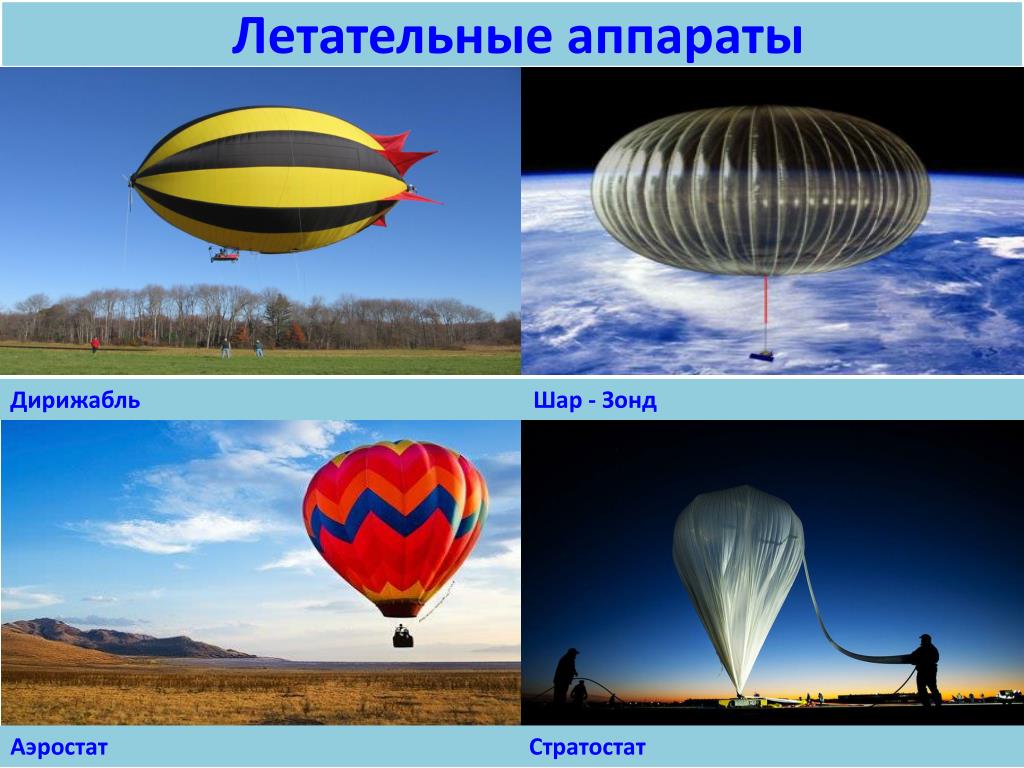 Летательные аппараты

Дирижабль

Шар - Зонд

Аэростат

Стратостат